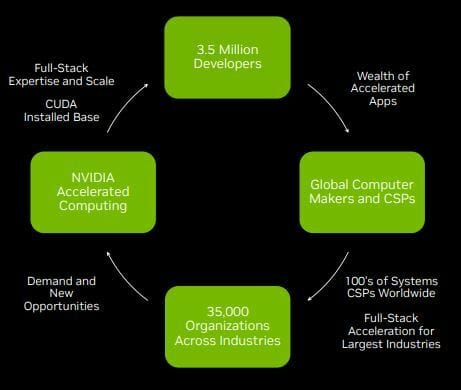 3.5 Million Developers

Wealth of Accelerated Apps

Global Computer Makers and CSPs

100's of Systems CSPs Worldwide

Full-Stack Acceleration for Largest Industries

35,000 Organizations Across Industries

Demand and New Opportunities

NVIDIA Accelerated Computing

Full-Stack Expertise and Scale

CUDA Installed Base